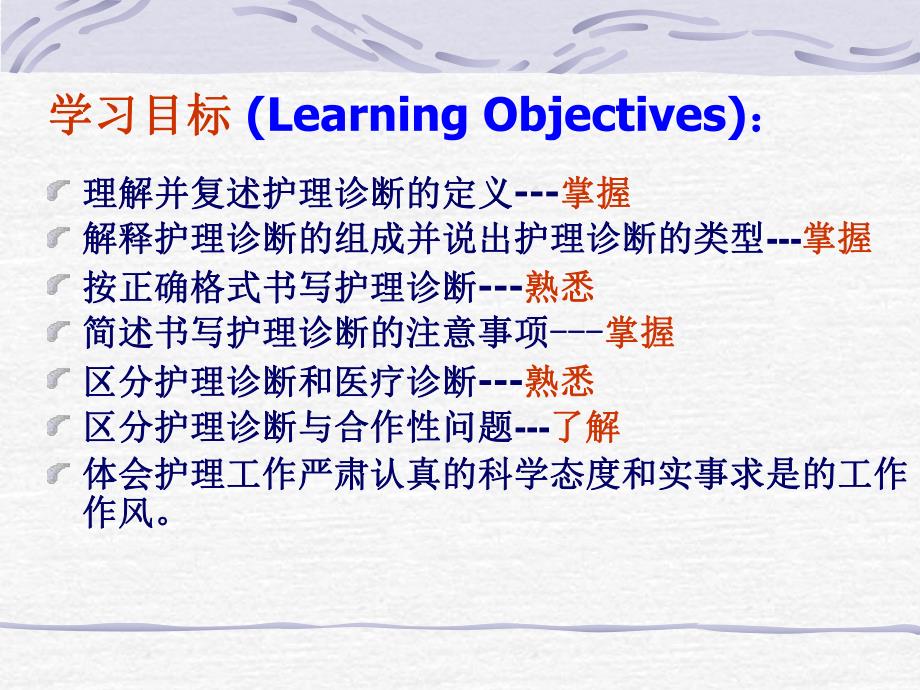 学习目标 (Learning Objectives)：

理解并复述护理诊断的定义---掌握
解释护理诊断的组成并说出护理诊断的类型---掌握
按正确格式书写护理诊断---熟悉
简述书写护理诊断的注意事项---掌握
区分护理诊断和医疗诊断---熟悉
区分护理诊断与合作性问题---了解
体会护理工作严肃认真的科学态度和实事求是的工作作风。